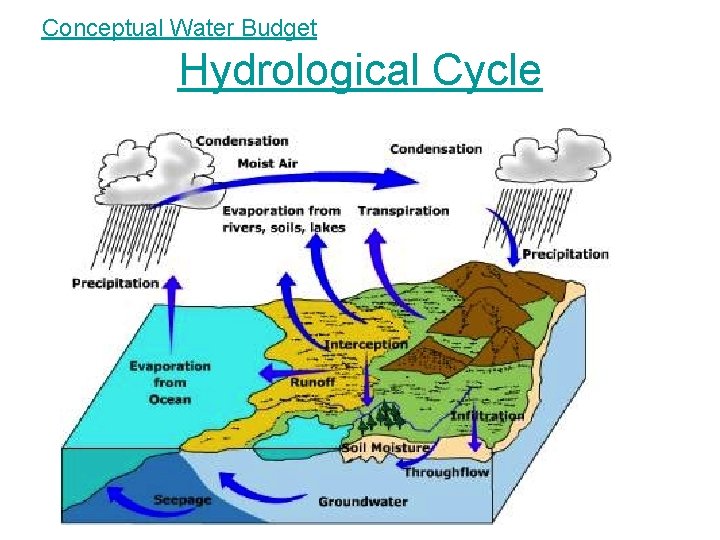 Conceptual Water Budget

Hydrological Cycle

Condensation

Moist Air

Condensation

Evaporation from rivers, soils, lakes

Transpiration

Precipitation

Precipitation

Interception

Evaporation from Ocean

Runoff

Infiltration

Soil Moisture

Throughflow

Seepage

Groundwater